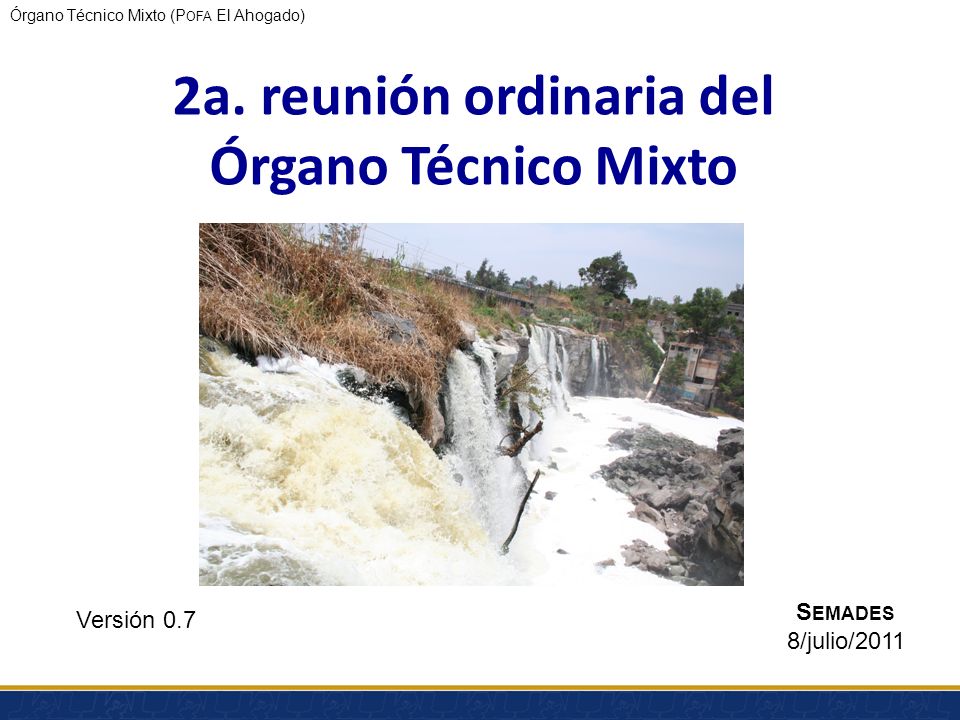 Órgano Técnico Mixto (POFA El Ahogado)

2a. reunión ordinaria del Órgano Técnico Mixto

Versión 0.7

SEMADES
8/julio/2011